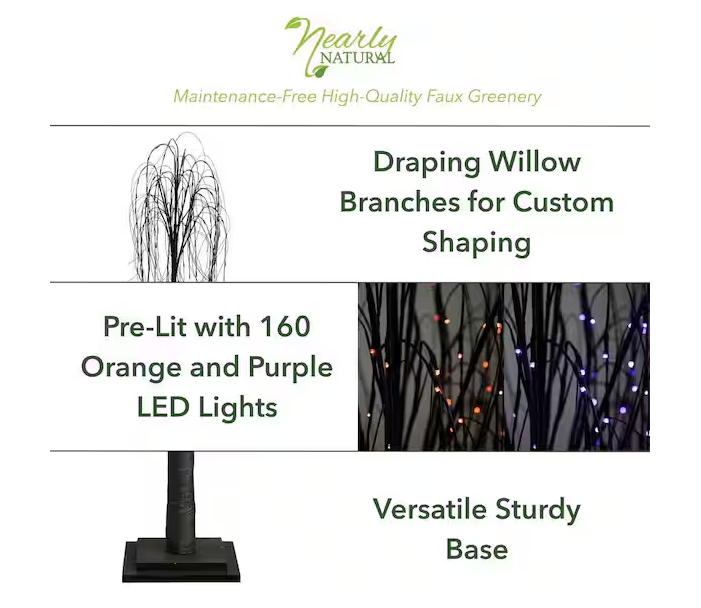 Nearly NATURAL

Maintenance-Free High-Quality Faux Greenery

Draping Willow Branches for Custom Shaping

Pre-Lit with 160 Orange and Purple LED Lights

Versatile Sturdy Base